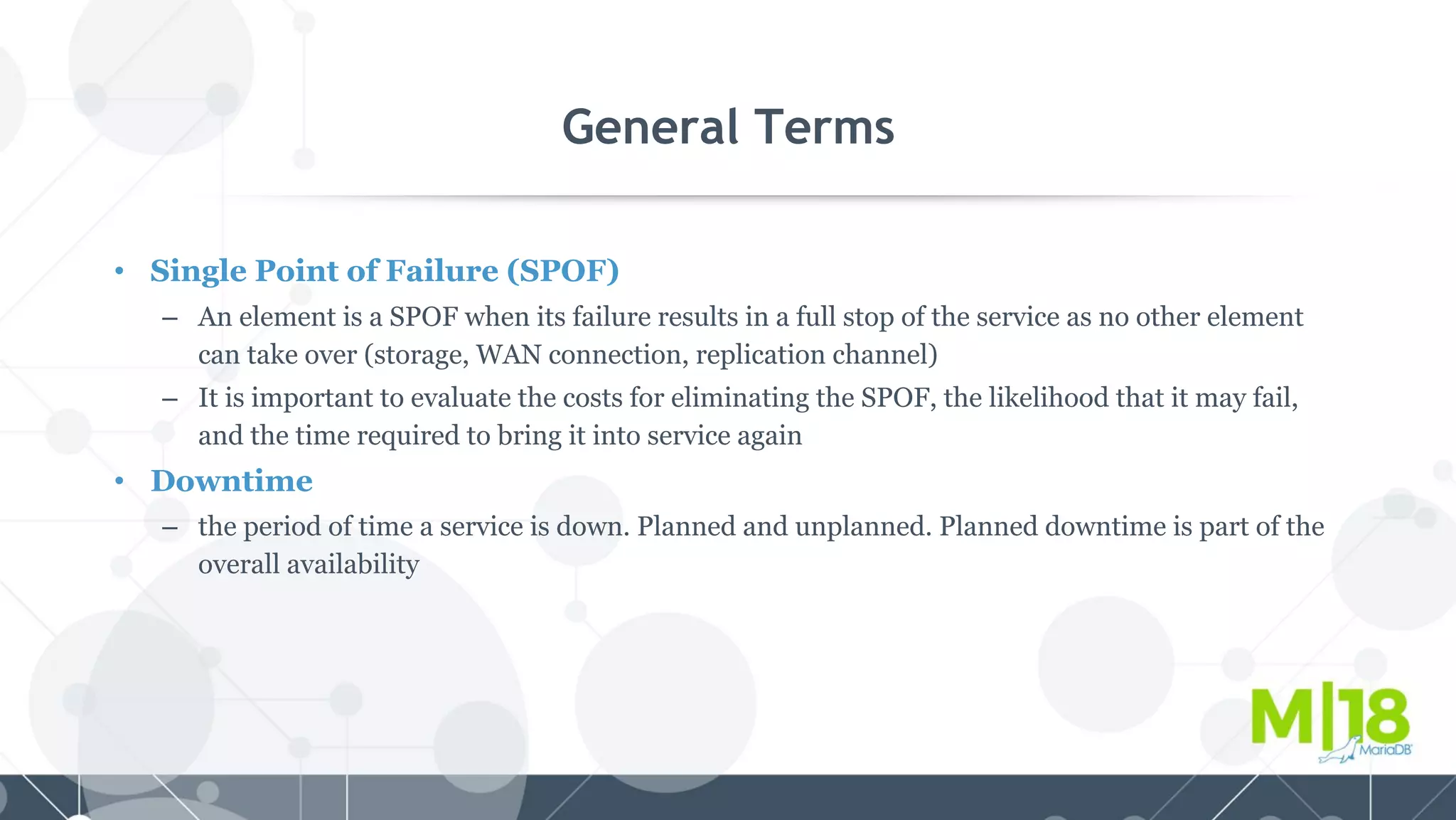 General Terms

• Single Point of Failure (SPOF)
  – An element is a SPOF when its failure results in a full stop of the service as no other element can take over (storage, WAN connection, replication channel)
  – It is important to evaluate the costs for eliminating the SPOF, the likelihood that it may fail, and the time required to bring it into service again
• Downtime
  – the period of time a service is down. Planned and unplanned. Planned downtime is part of the overall availability

M|18 MariaDB